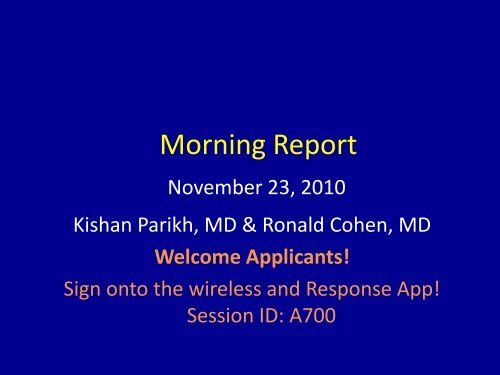 Morning Report

November 23, 2010

Kishan Parikh, MD & Ronald Cohen, MD

Welcome Applicants!

Sign onto the wireless and Response App! Session ID: A700